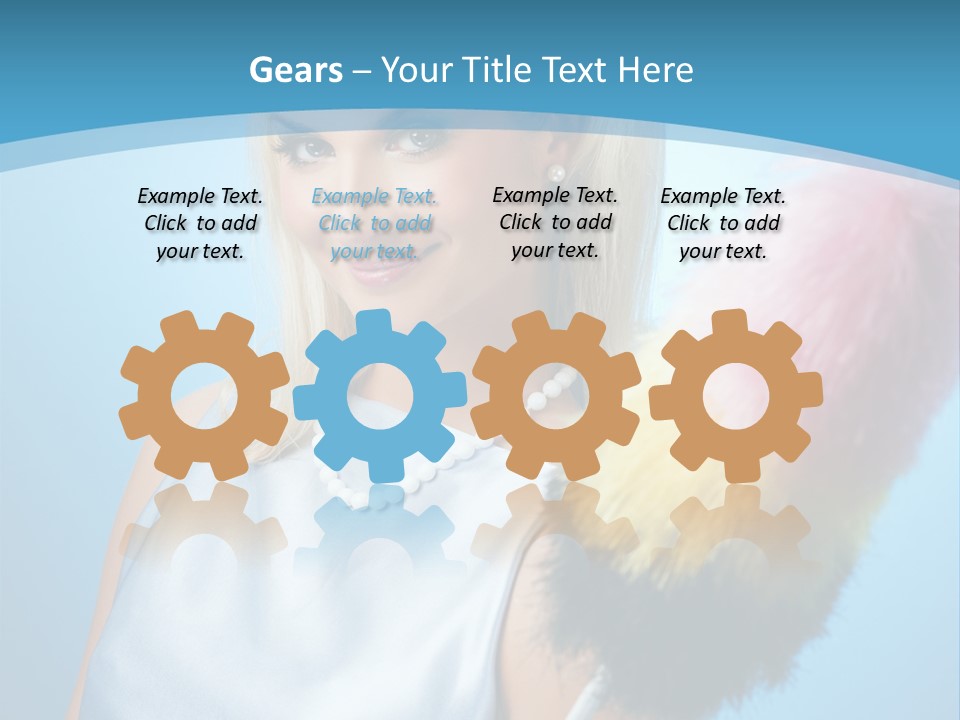 Gears – Your Title Text Here

Example Text. Click to add your text.

Example Text. Click to add your text.

Example Text. Click to add your text.

Example Text. Click to add your text.